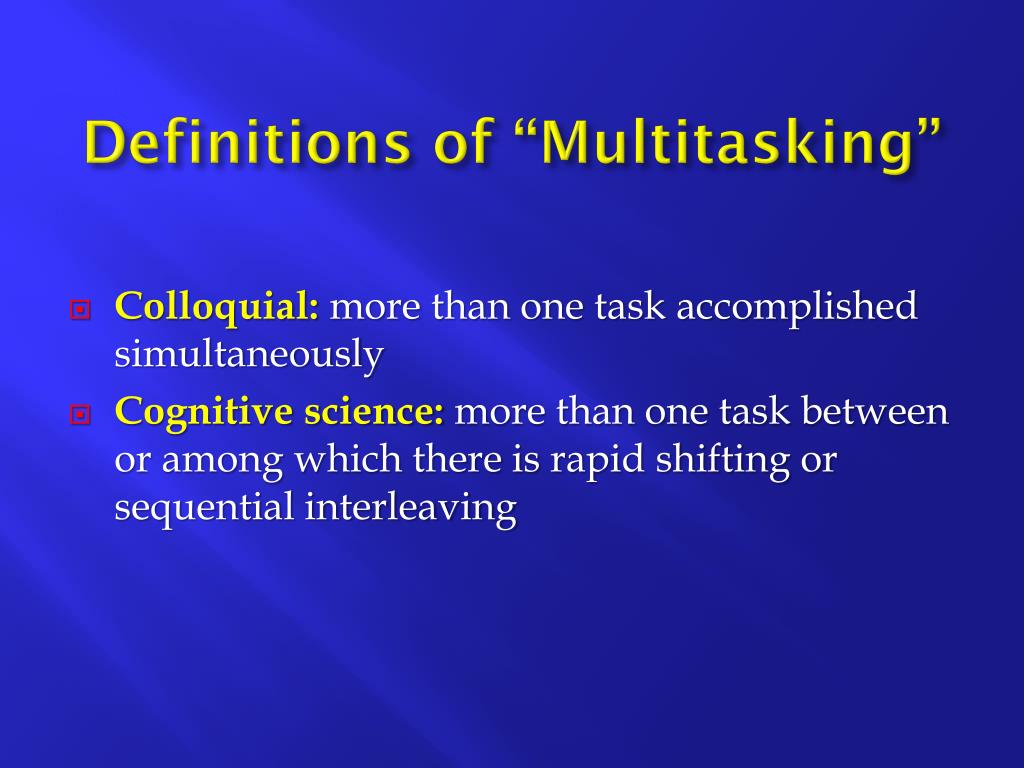 Definitions of “Multitasking”

Colloquial: more than one task accomplished simultaneously

Cognitive science: more than one task between or among which there is rapid shifting or sequential interleaving